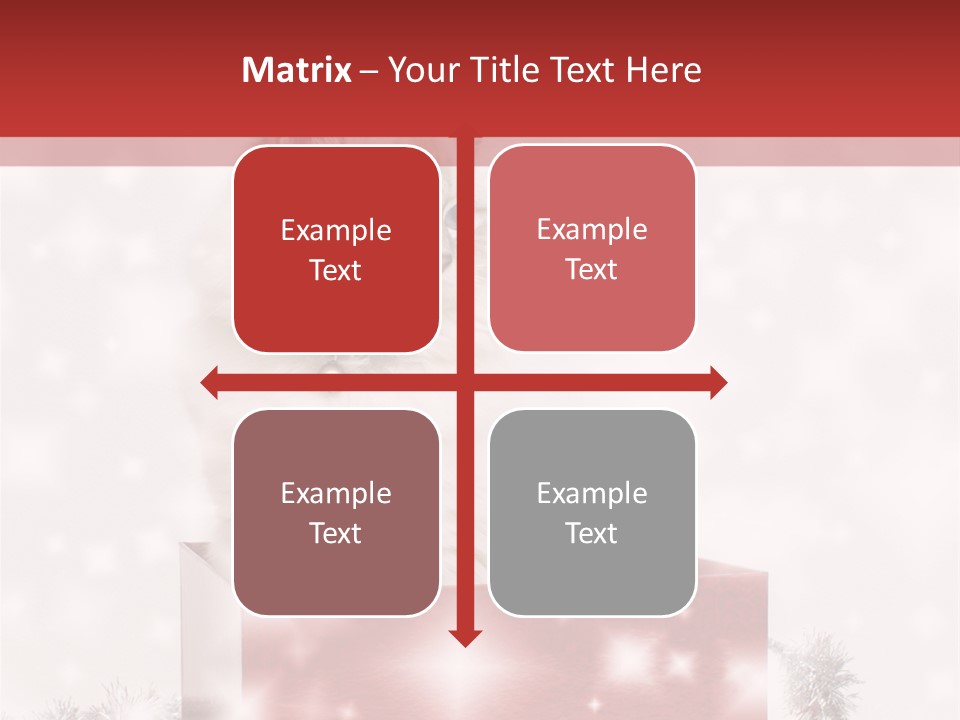 Matrix – Your Title Text Here

Example Text

Example Text

Example Text

Example Text